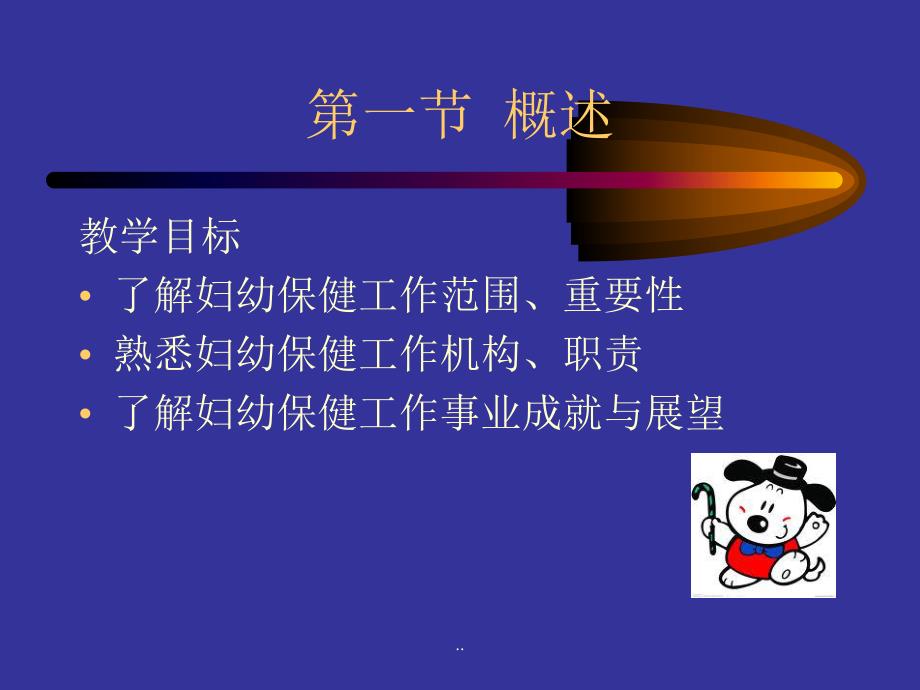 第一节 概述

教学目标

• 了解妇幼保健工作范围、重要性
• 熟悉妇幼保健工作机构、职责
• 了解妇幼保健工作事业成就与展望

..